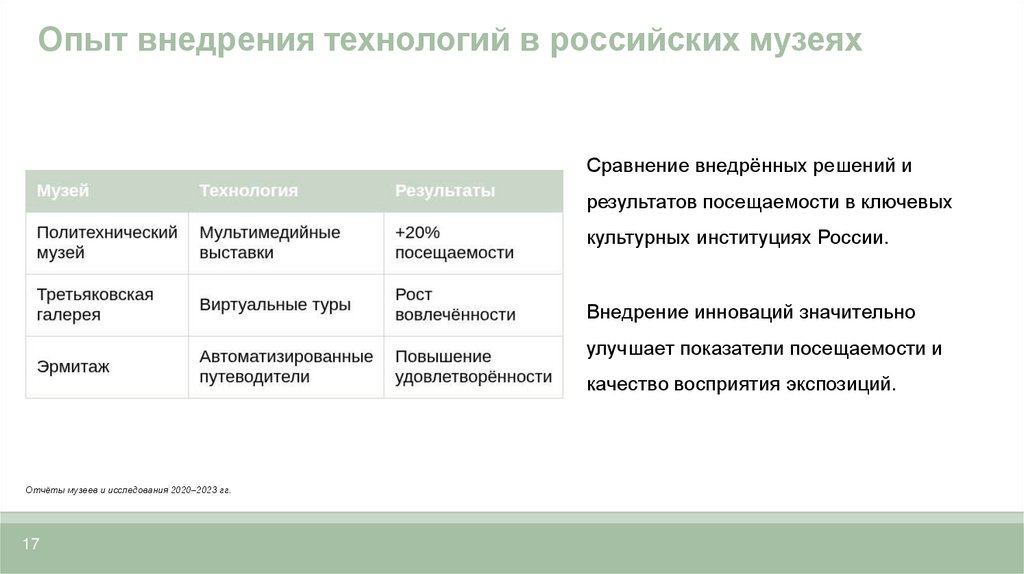 Опыт внедрения технологий в российских музеях

| Музей | Технология | Результаты |
|---|---|---|
| Политехнический музей | Мультимедийные выставки | +20% посещаемости |
| Третьяковская галерея | Виртуальные туры | Рост вовлечённости |
| Эрмитаж | Автоматизированные путеводители | Повышение удовлетворённости |

Сравнение внедрённых решений и результатов посещаемости в ключевых культурных институциях России.

Внедрение инноваций значительно улучшает показатели посещаемости и качество восприятия экспозиций.

Отчёты музеев и исследования 2020–2023 гг.

17